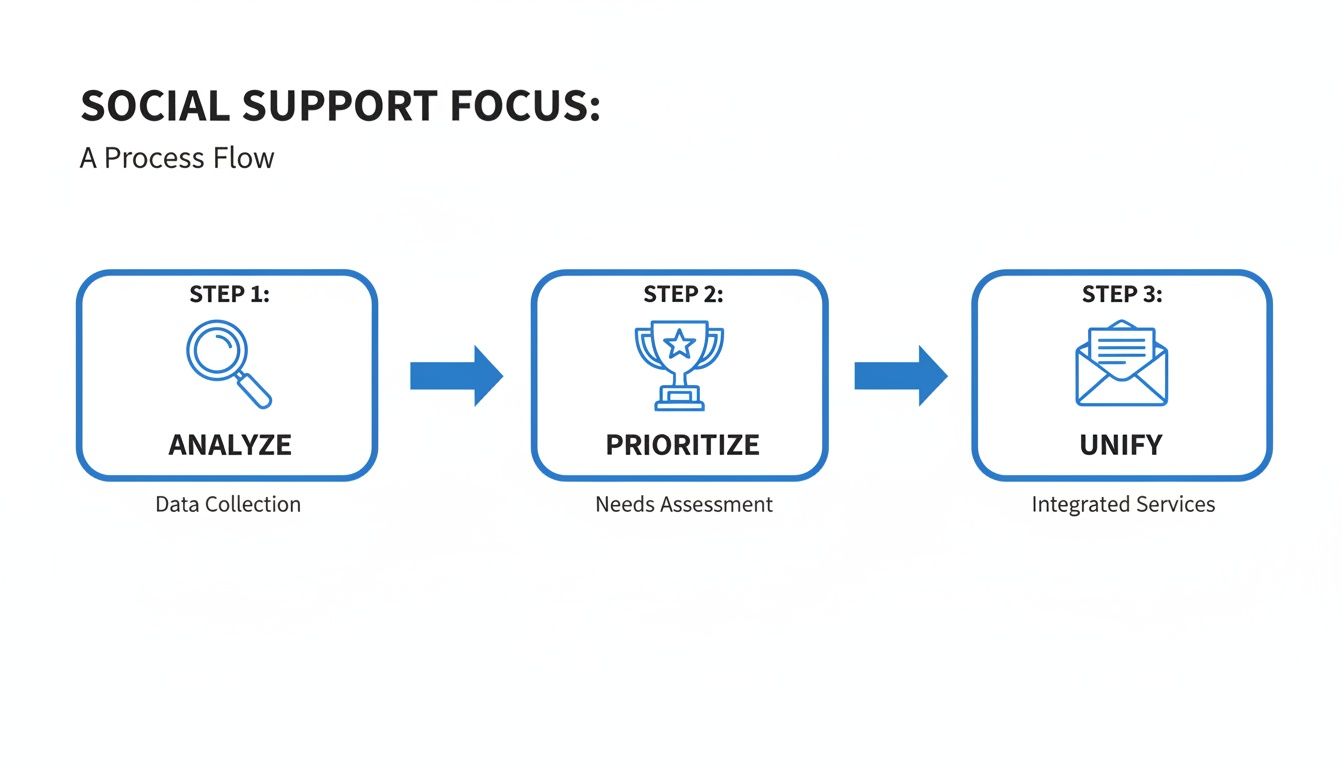 SOCIAL SUPPORT FOCUS:

A Process Flow

STEP 1:

ANALYZE

Data Collection

STEP 2:

PRIORITIZE

Needs Assessment

STEP 3:

UNIFY

Integrated Services